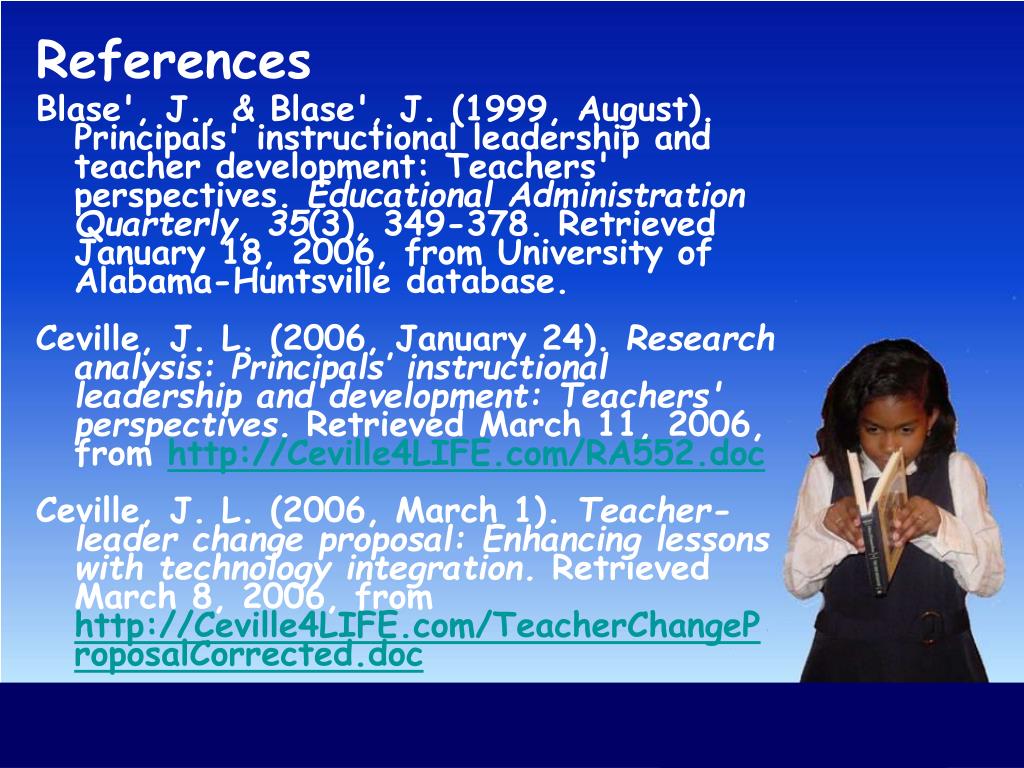 References

Blase', J., & Blase', J. (1999, August). Principals' instructional leadership and teacher development: Teachers' perspectives. Educational Administration Quarterly, 35(3), 349-378. Retrieved January 18, 2006, from University of Alabama-Huntsville database.

Ceville, J. L. (2006, January 24). Research analysis: Principals' instructional leadership and development: Teachers' perspectives. Retrieved March 11, 2006, from http://Ceville4LIFE.com/RA552.doc

Ceville, J. L. (2006, March 1). Teacher-leader change proposal: Enhancing lessons with technology integration. Retrieved March 8, 2006, from http://Ceville4LIFE.com/TeacherChangeProposalCorrected.doc